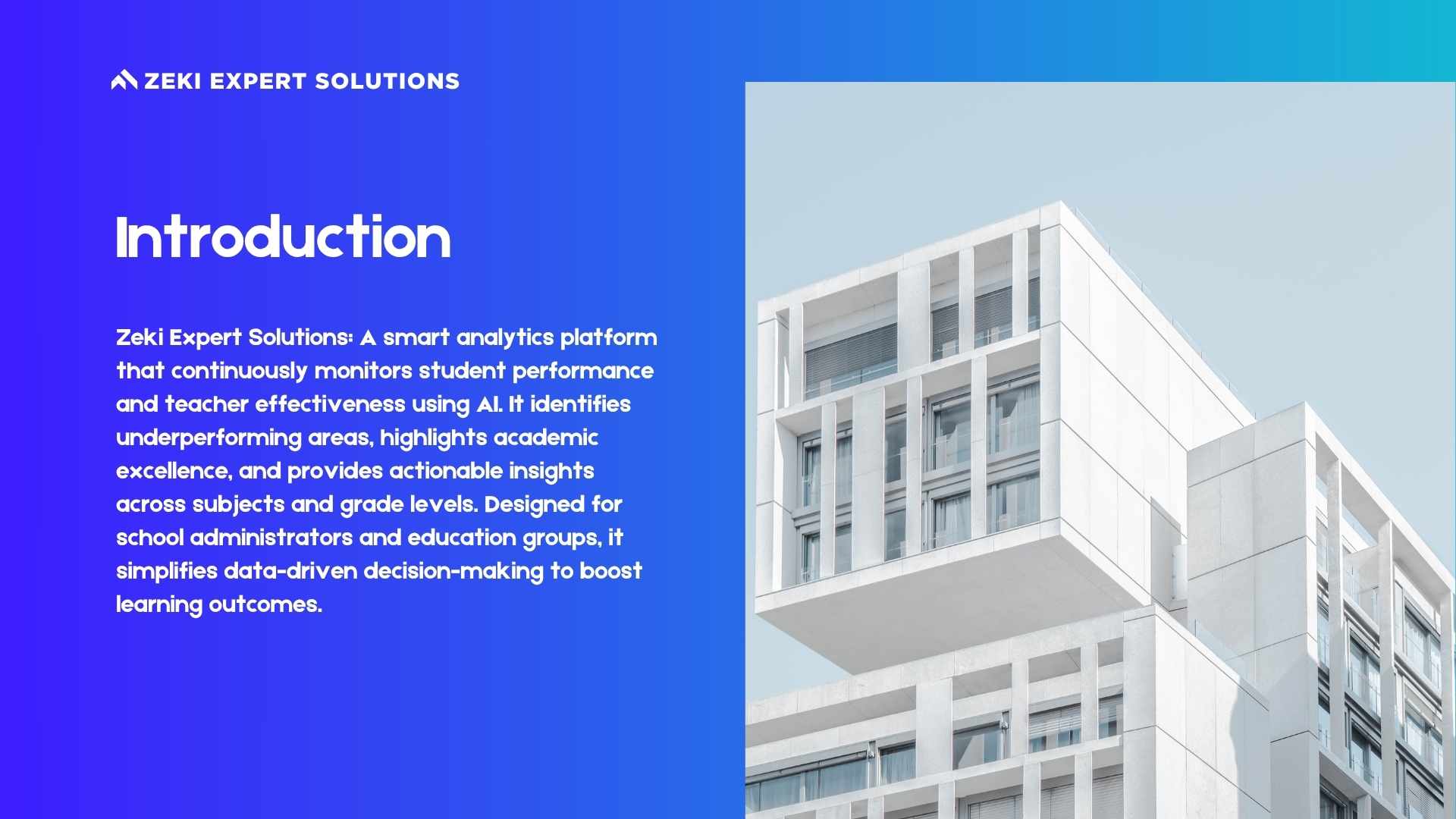 ZEKI EXPERT SOLUTIONS

Introduction

Zeki Expert Solutions: A smart analytics platform that continuously monitors student performance and teacher effectiveness using AI. It identifies underperforming areas, highlights academic excellence, and provides actionable insights across subjects and grade levels. Designed for school administrators and education groups, it simplifies data-driven decision-making to boost learning outcomes.